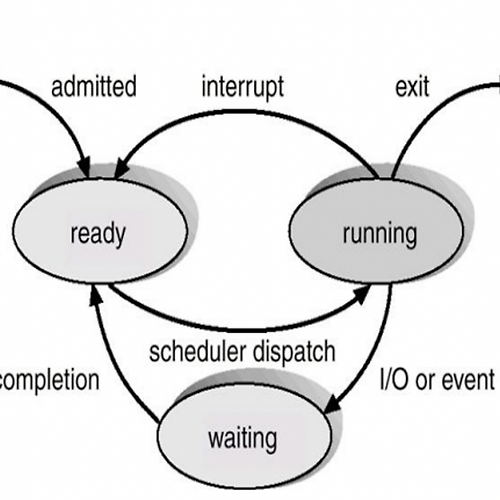 admitted

interrupt

exit

ready

running

scheduler dispatch

completion

I/O or event

waiting